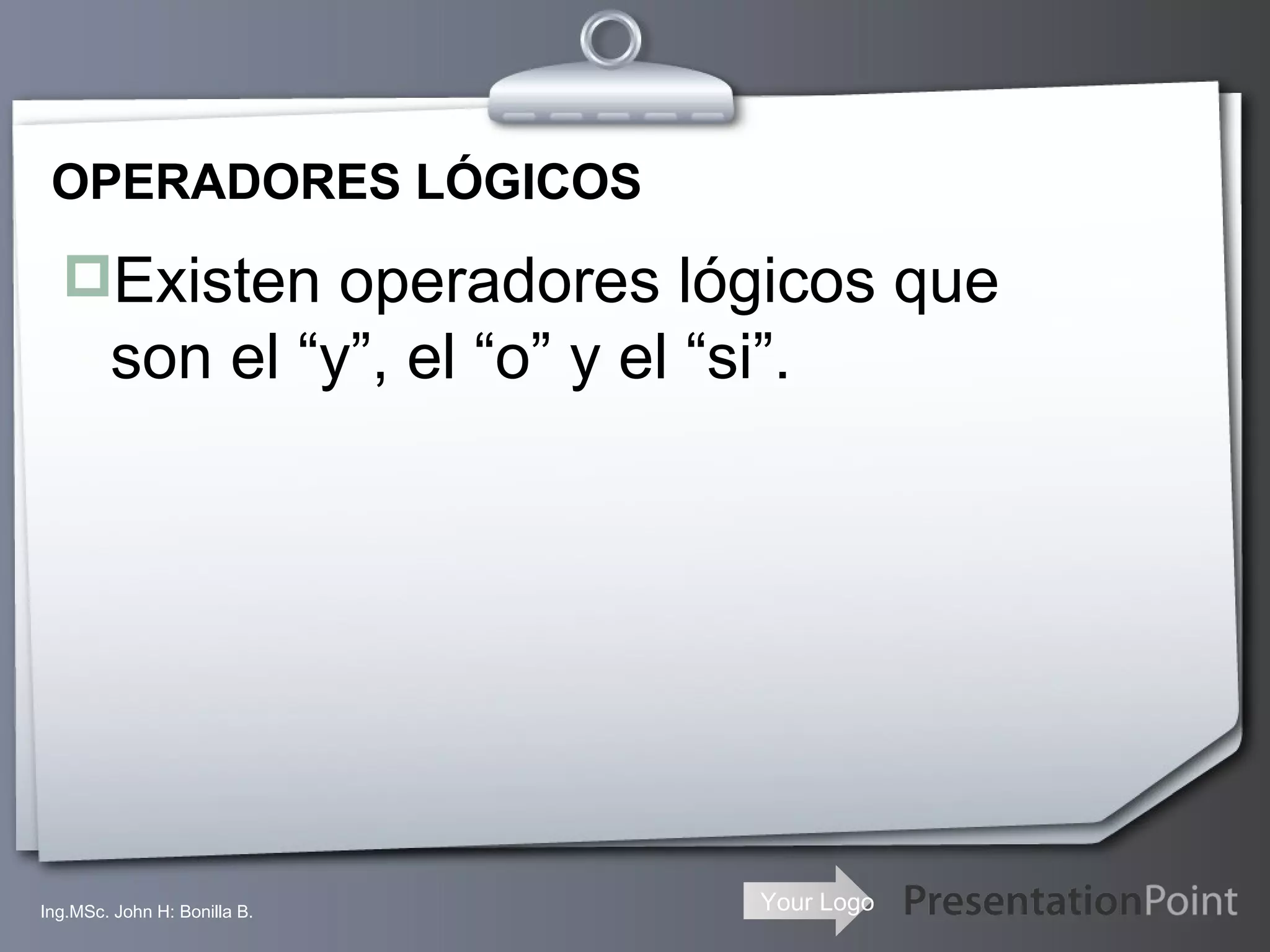 OPERADORES LÓGICOS

Existen operadores lógicos que son el “y”, el “o” y el “si”.

Ing.MSc. John H: Bonilla B.

Your Logo

PresentationPoint